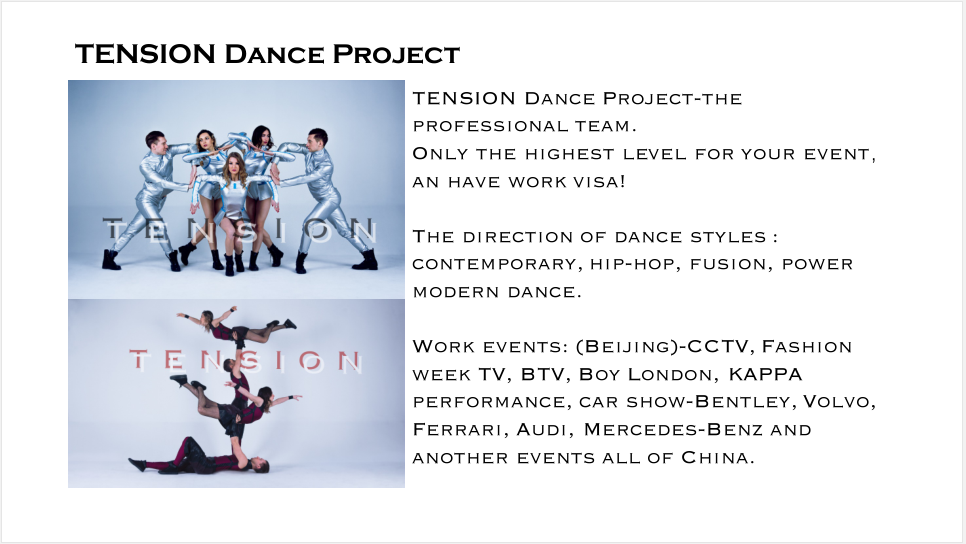 TENSION Dance Project

TENSION

TENSION

TENSION Dance Project-the professional team.
Only the highest level for your event, an have work visa!

The direction of dance styles : contemporary, hip-hop, fusion, power modern dance.

Work events: (Beijing)-CCTV, Fashion week TV, BTV, Boy London, KAPPA performance, car show-Bentley, Volvo, Ferrari, Audi, Mercedes-Benz and another events all of China.